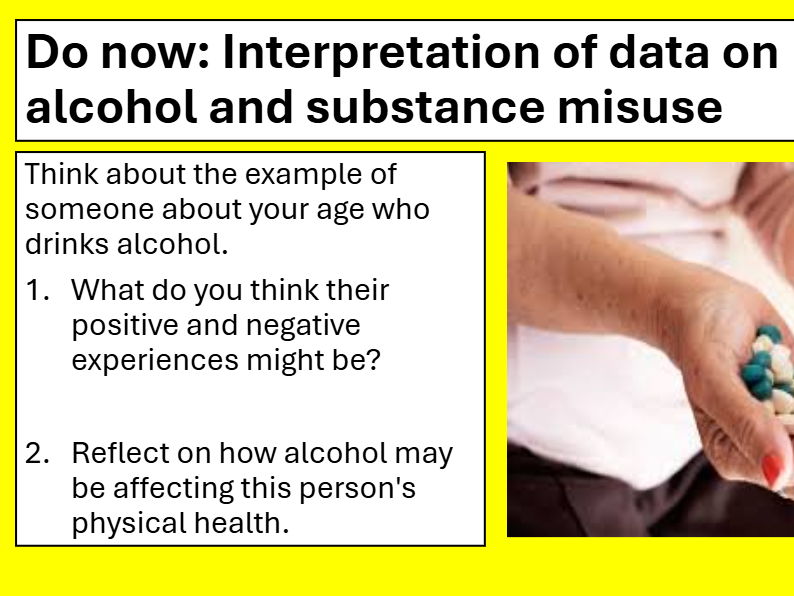 Do now: Interpretation of data on alcohol and substance misuse

Think about the example of someone about your age who drinks alcohol.

1. What do you think their positive and negative experiences might be?

2. Reflect on how alcohol may be affecting this person's physical health.